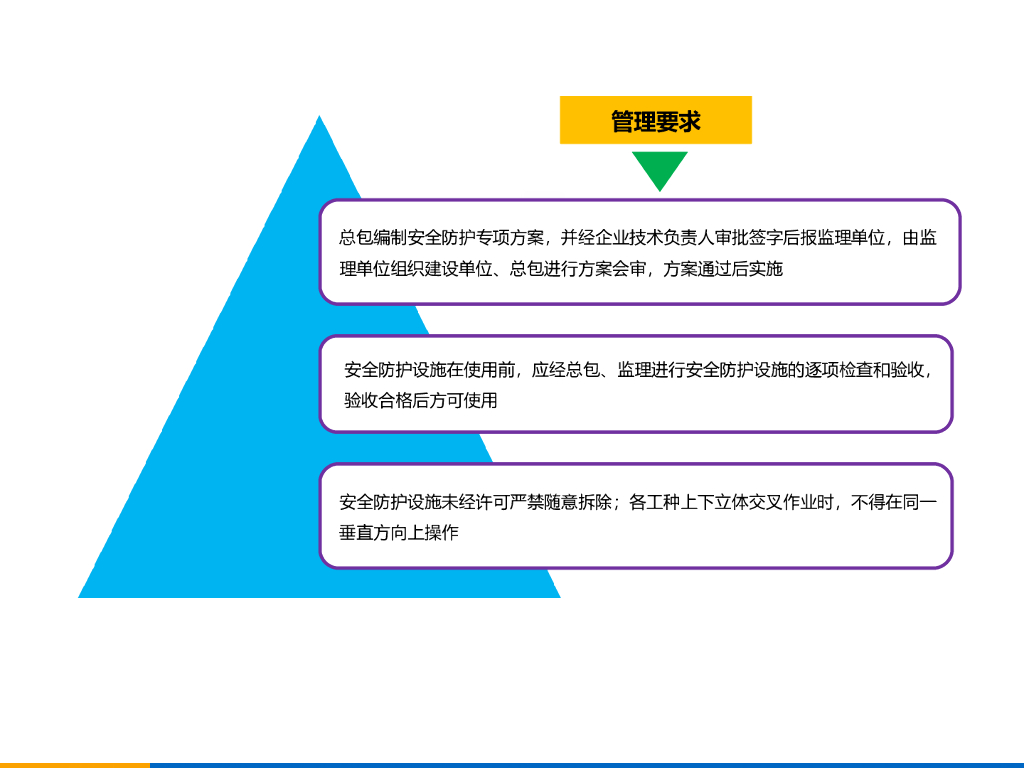 管理要求

总包编制安全防护专项方案，并经企业技术负责人审批签字后报监理单位，由监理单位组织建设单位、总包进行方案会审，方案通过后实施

安全防护设施在使用前，应经总包、监理进行安全防护设施的逐项检查和验收，验收合格后方可使用

安全防护设施未经许可严禁随意拆除；各工种上下立体交叉作业时，不得在同一垂直方向上操作